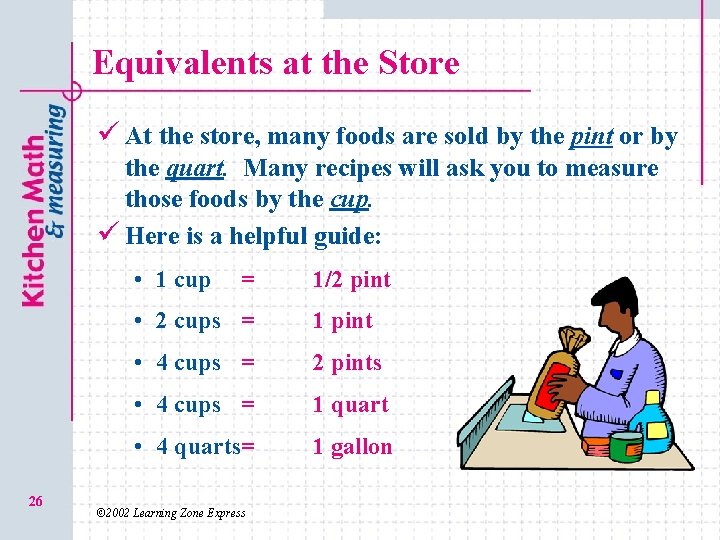 Kitchen Math & measuring

Equivalents at the Store

✓ At the store, many foods are sold by the pint or by the quart. Many recipes will ask you to measure those foods by the cup.

✓ Here is a helpful guide:

• 1 cup = 1/2 pint

• 2 cups = 1 pint

• 4 cups = 2 pints

• 4 cups = 1 quart

• 4 quarts= 1 gallon

26

©2002 Learning Zone Express